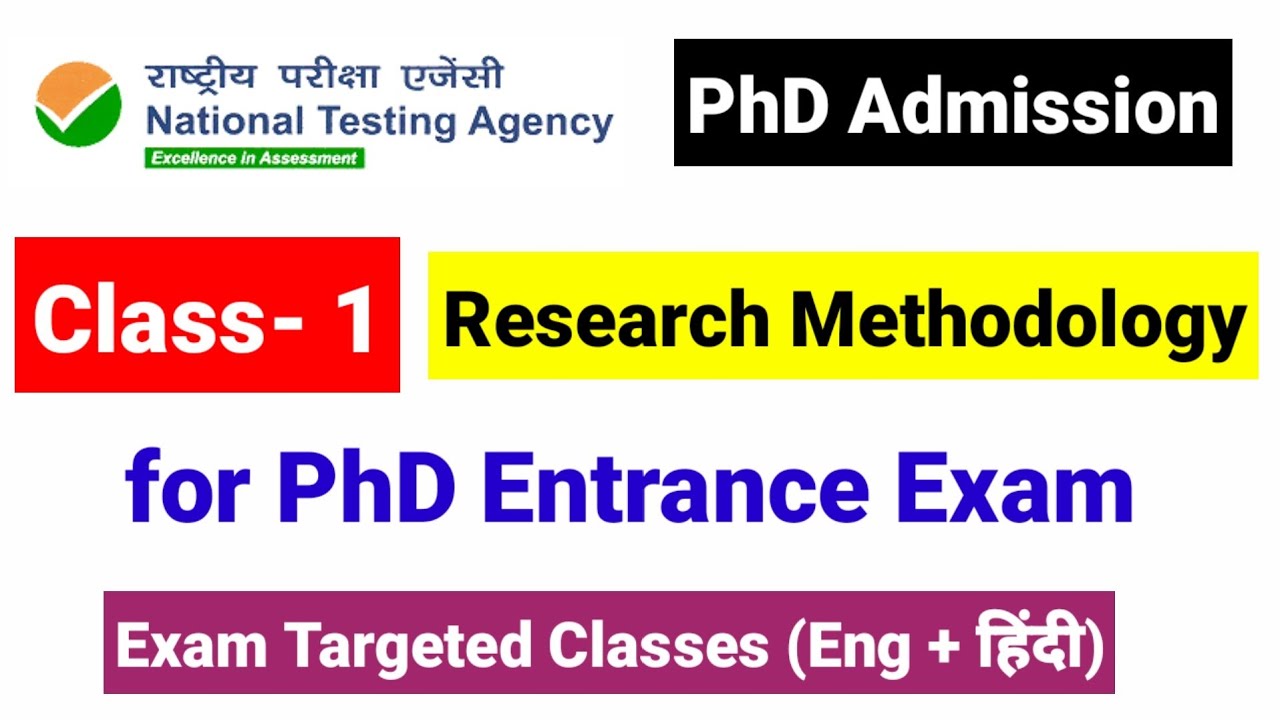 राष्ट्रीय परीक्षा एजेंसी
National Testing Agency
Excellence in Assessment

PhD Admission

Class- 1

Research Methodology

for PhD Entrance Exam

Exam Targeted Classes (Eng + हिंदी)